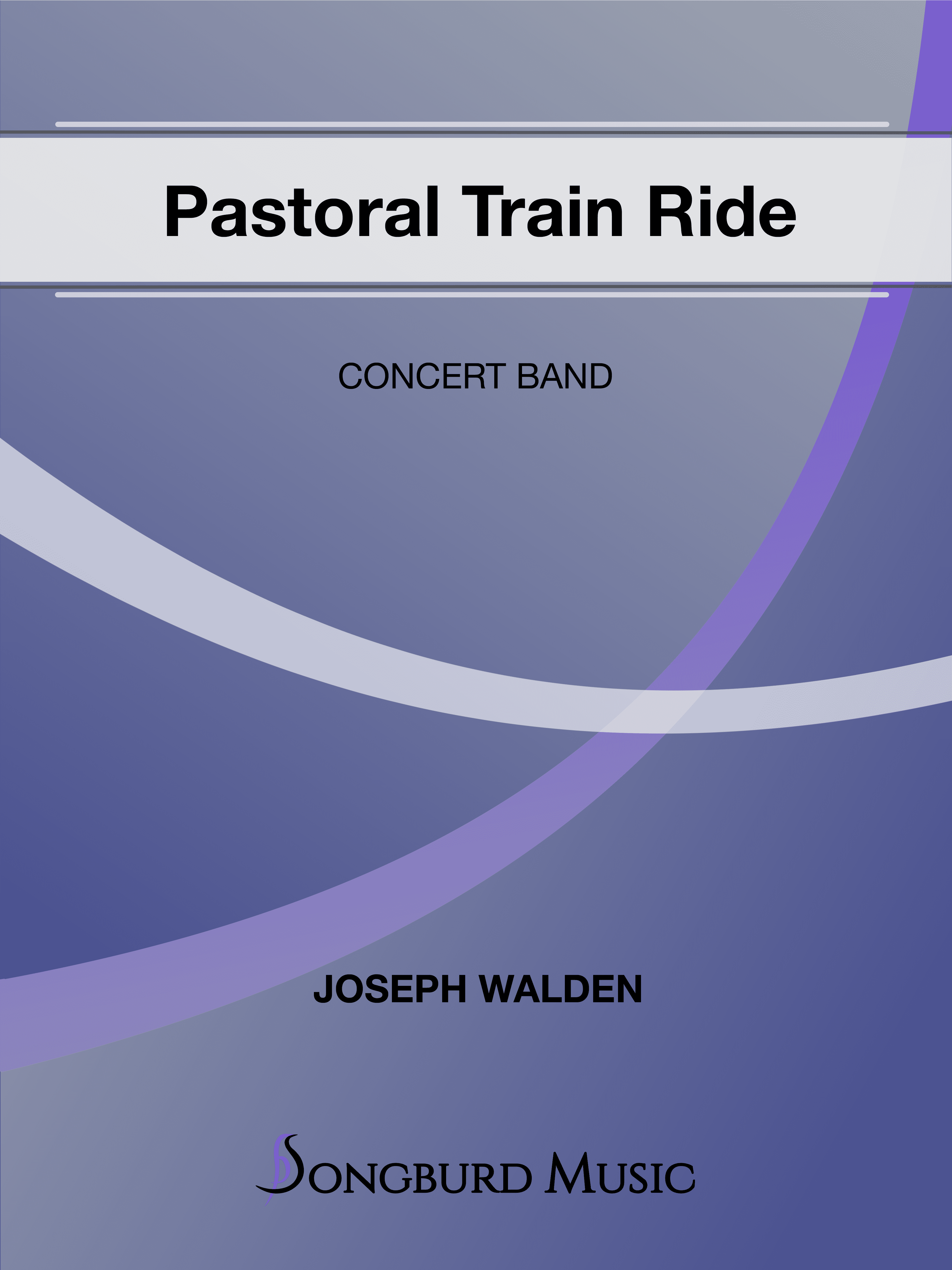 Pastoral Train Ride

CONCERT BAND

JOSEPH WALDEN

SONGBURD MUSIC